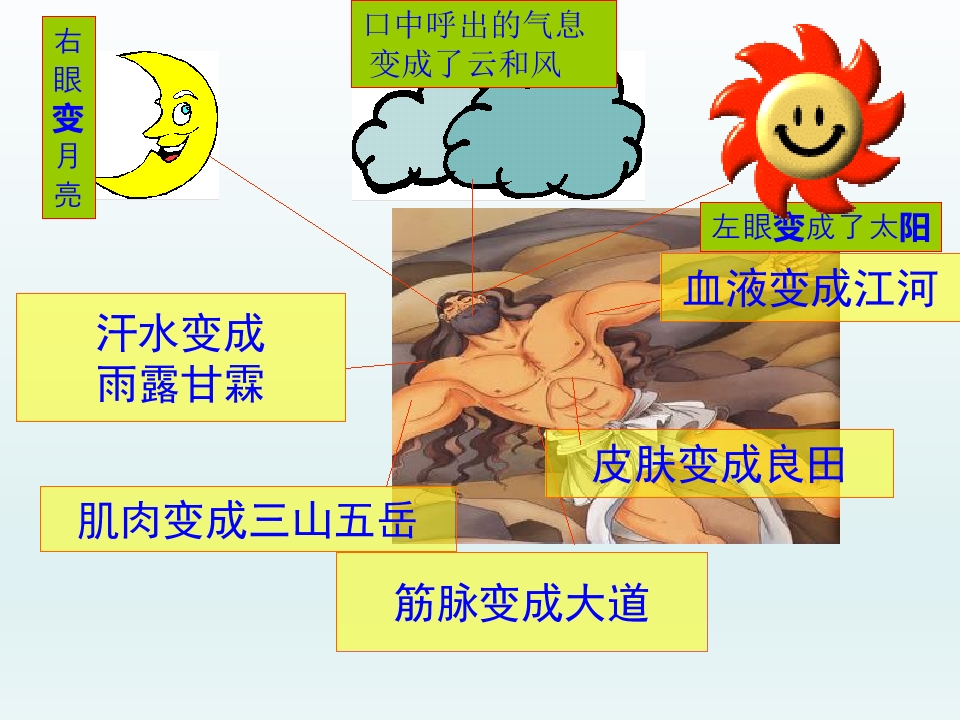 右眼变月亮

口中呼出的气息变成了云和风

左眼变成了太阳

血液变成江河

汗水变成雨露甘霖

皮肤变成良田

肌肉变成三山五岳

筋脉变成大道